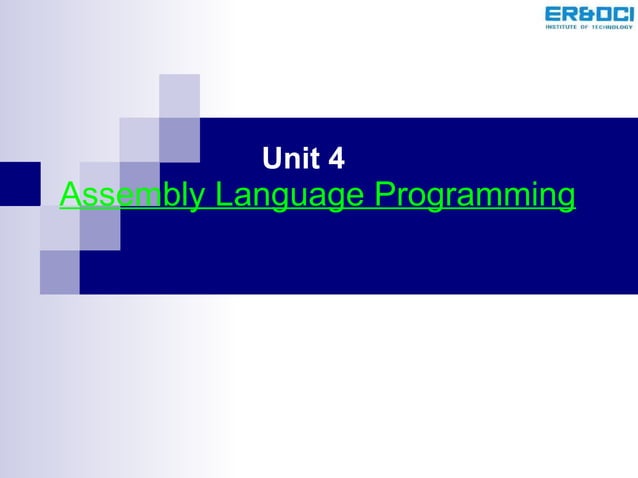 ER&DCI
INSTITUTE OF TECHNOLOGY

Unit 4
Assembly Language Programming